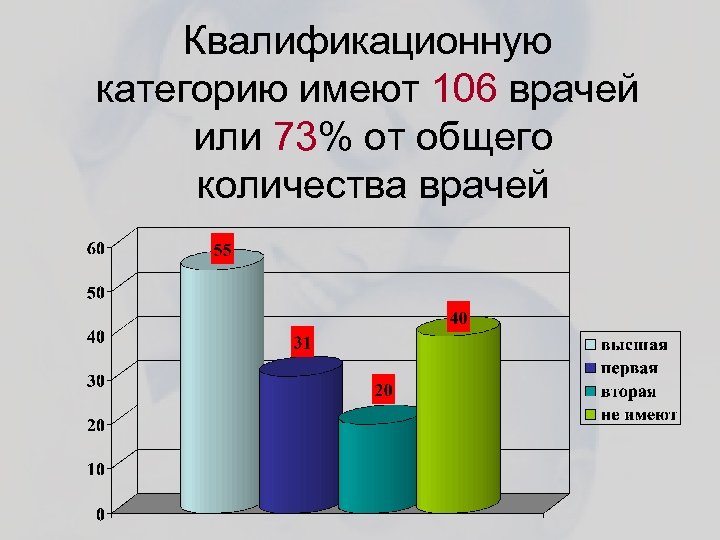 Квалификационную категорию имеют 106 врачей или 73% от общего количества врачей

60
50
40
30
20
10
0

55
31
20
40

высшая
первая
вторая
не имеют